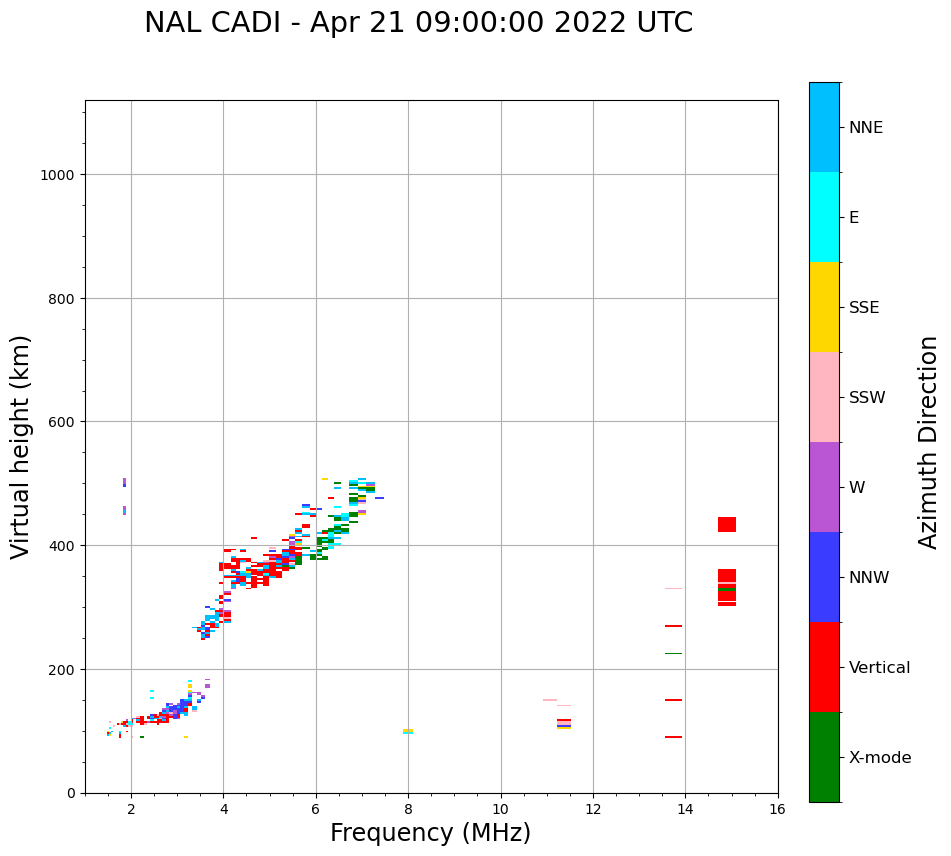 NAL CADI - Apr 21 09:00:00 2022 UTC

Virtual height (km)

1000
800
600
400
200
0

2
4
6
8
10
12
14
16

Frequency (MHz)

NNE
E
SSE
SSW
W
NNW
Vertical
X-mode

Azimuth Direction